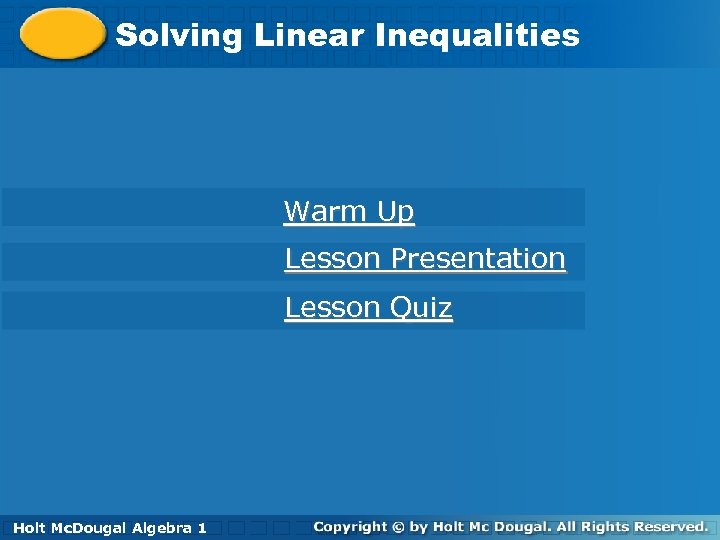 Solving Linear Inequalities

Warm Up

Lesson Presentation

Lesson Quiz

Holt McDougal Algebra 1

Copyright © by Holt Mc Dougal. All Rights Reserved.